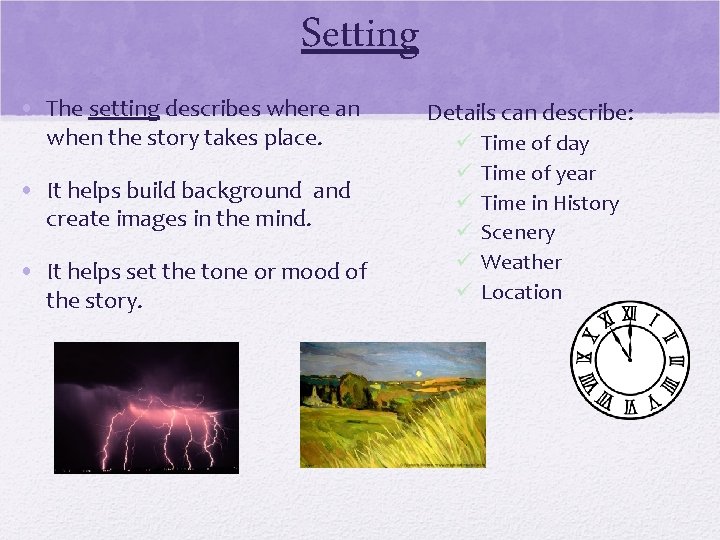 Setting

• The setting describes where an when the story takes place.

• It helps build background and create images in the mind.

• It helps set the tone or mood of the story.

Details can describe:
✓ Time of day
✓ Time of year
✓ Time in History
✓ Scenery
✓ Weather
✓ Location

XII I II III IIII V VI VII VIII IX X XI